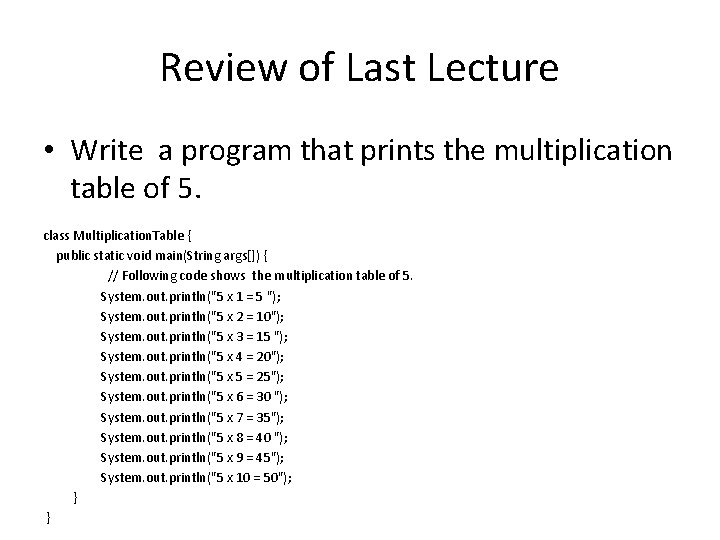 Review of Last Lecture

• Write a program that prints the multiplication table of 5.

class MultiplicationTable {
public static void main(String args[]) {
// Following code shows the multiplication table of 5.
System.out.println("5 x 1 = 5 ");
System.out.println("5 x 2 = 10");
System.out.println("5 x 3 = 15 ");
System.out.println("5 x 4 = 20");
System.out.println("5 x 5 = 25");
System.out.println("5 x 6 = 30 ");
System.out.println("5 x 7 = 35");
System.out.println("5 x 8 = 40 ");
System.out.println("5 x 9 = 45");
System.out.println("5 x 10 = 50");
}
}